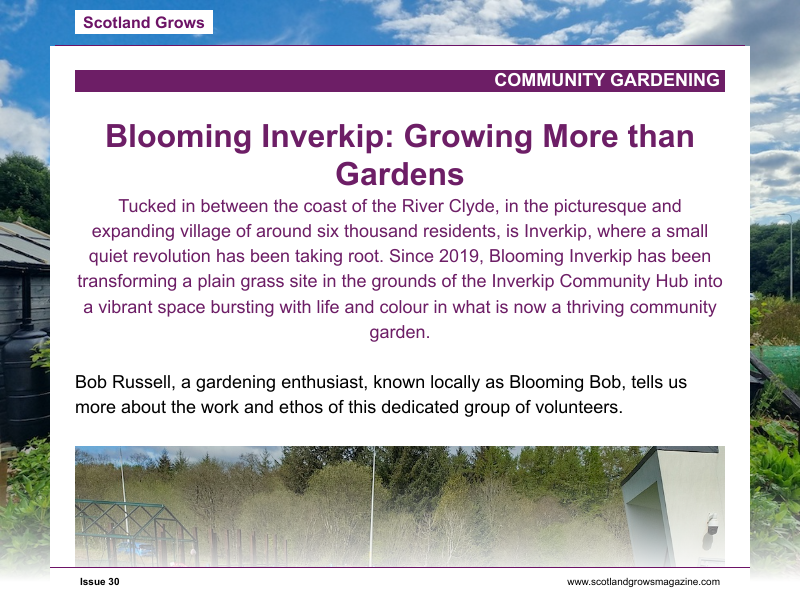 Scotland Grows

COMMUNITY GARDENING

Blooming Inverkip: Growing More than Gardens

Tucked in between the coast of the River Clyde, in the picturesque and expanding village of around six thousand residents, is Inverkip, where a small quiet revolution has been taking root. Since 2019, Blooming Inverkip has been transforming a plain grass site in the grounds of the Inverkip Community Hub into a vibrant space bursting with life and colour in what is now a thriving community garden.

Bob Russell, a gardening enthusiast, known locally as Blooming Bob, tells us more about the work and ethos of this dedicated group of volunteers.

Issue 30

www.scotlandgrowsmagazine.com